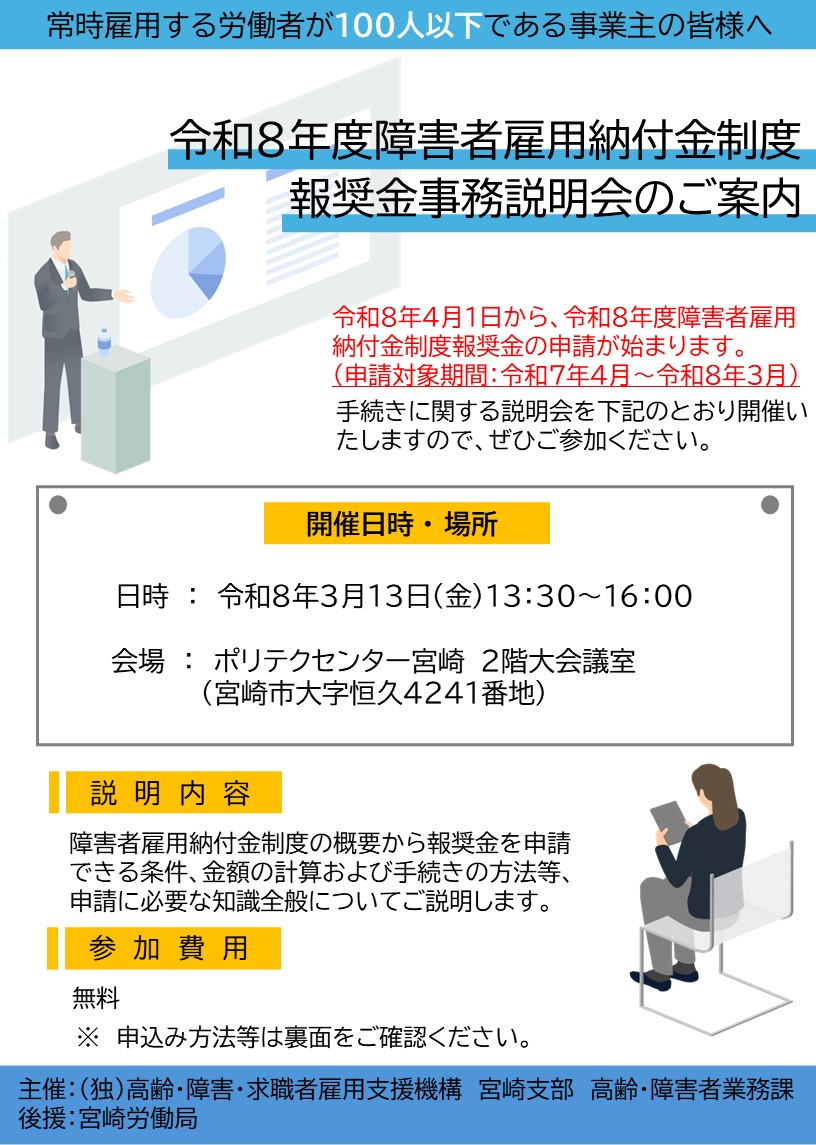 常時雇用する労働者が100人以下である事業主の皆様へ

令和8年度障害者雇用納付金制度
報奨金事務説明会のご案内

令和8年4月1日から、令和8年度障害者雇用納付金制度報奨金の申請が始まります。
（申請対象期間：令和7年4月～令和8年3月）
手続きに関する説明会を下記のとおり開催いたしますので、ぜひご参加ください。

開催日時・場所

日時 ： 令和8年3月13日（金）13：30～16：00

会場 ： ポリテクセンター宮崎 2階大会議室
（宮崎市大字恒久4241番地）

説 明 内 容

障害者雇用納付金制度の概要から報奨金を申請できる条件、金額の計算および手続きの方法等、申請に必要な知識全般についてご説明します。

参 加 費 用

無料
※ 申込み方法等は裏面をご確認ください。

主催：（独）高齢・障害・求職者雇用支援機構 宮崎支部 高齢・障害者業務課
後援：宮崎労働局